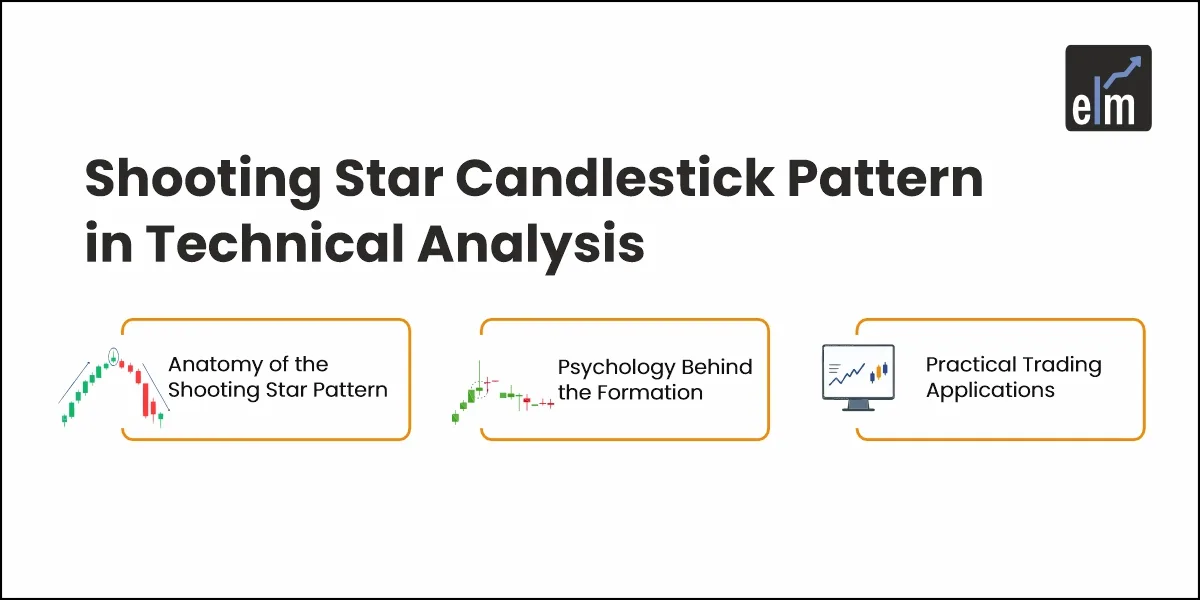 elm

Shooting Star Candlestick Pattern in Technical Analysis

Anatomy of the Shooting Star Pattern

Psychology Behind the Formation

Practical Trading Applications